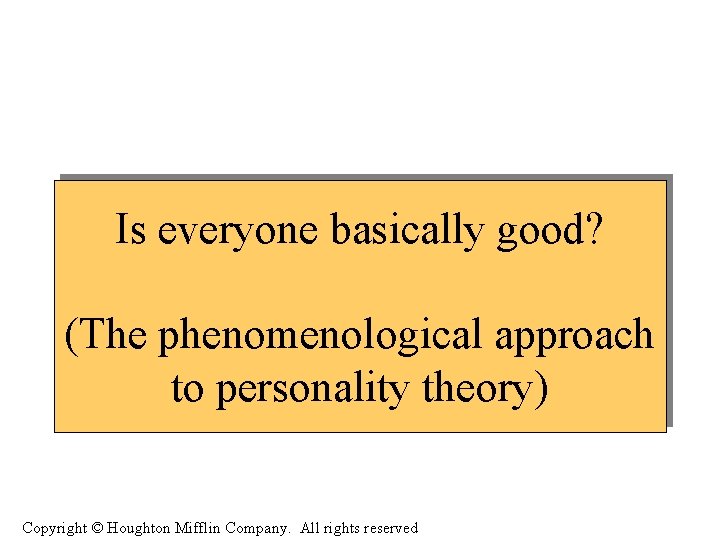 Is everyone basically good?

(The phenomenological approach to personality theory)

Copyright © Houghton Mifflin Company. All rights reserved